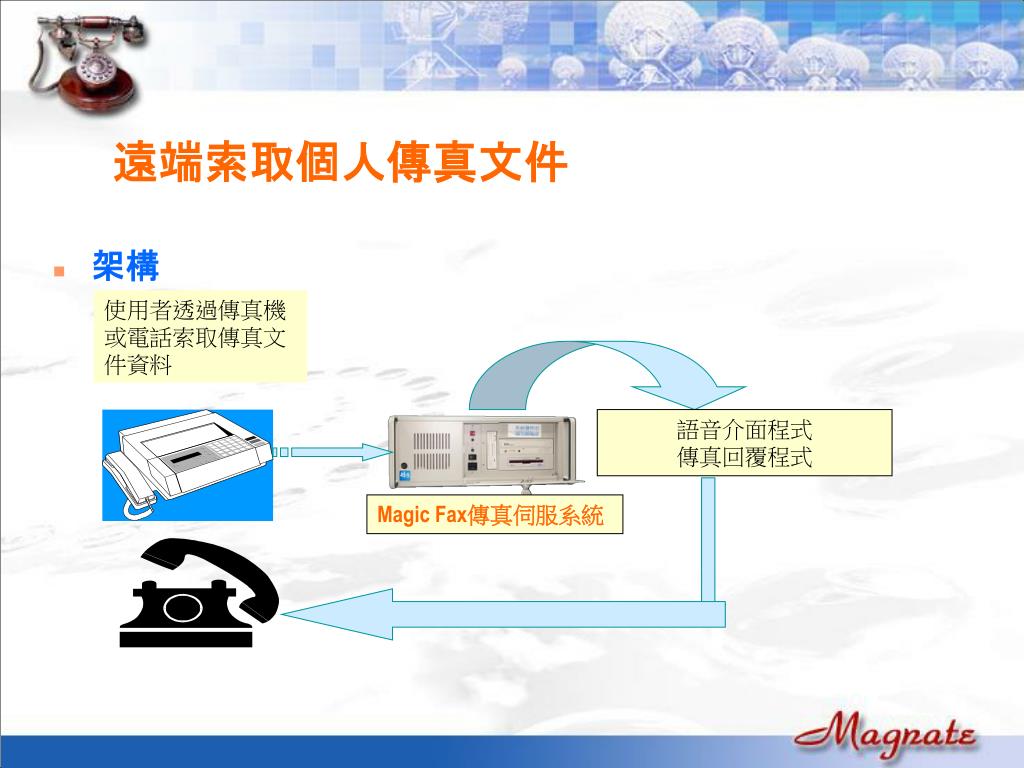 遠端索取個人傳真文件

架構

使用者透過傳真機或電話索取傳真文件資料

語音介面程式
傳真回覆程式

Magic Fax傳真伺服系統

Magnate